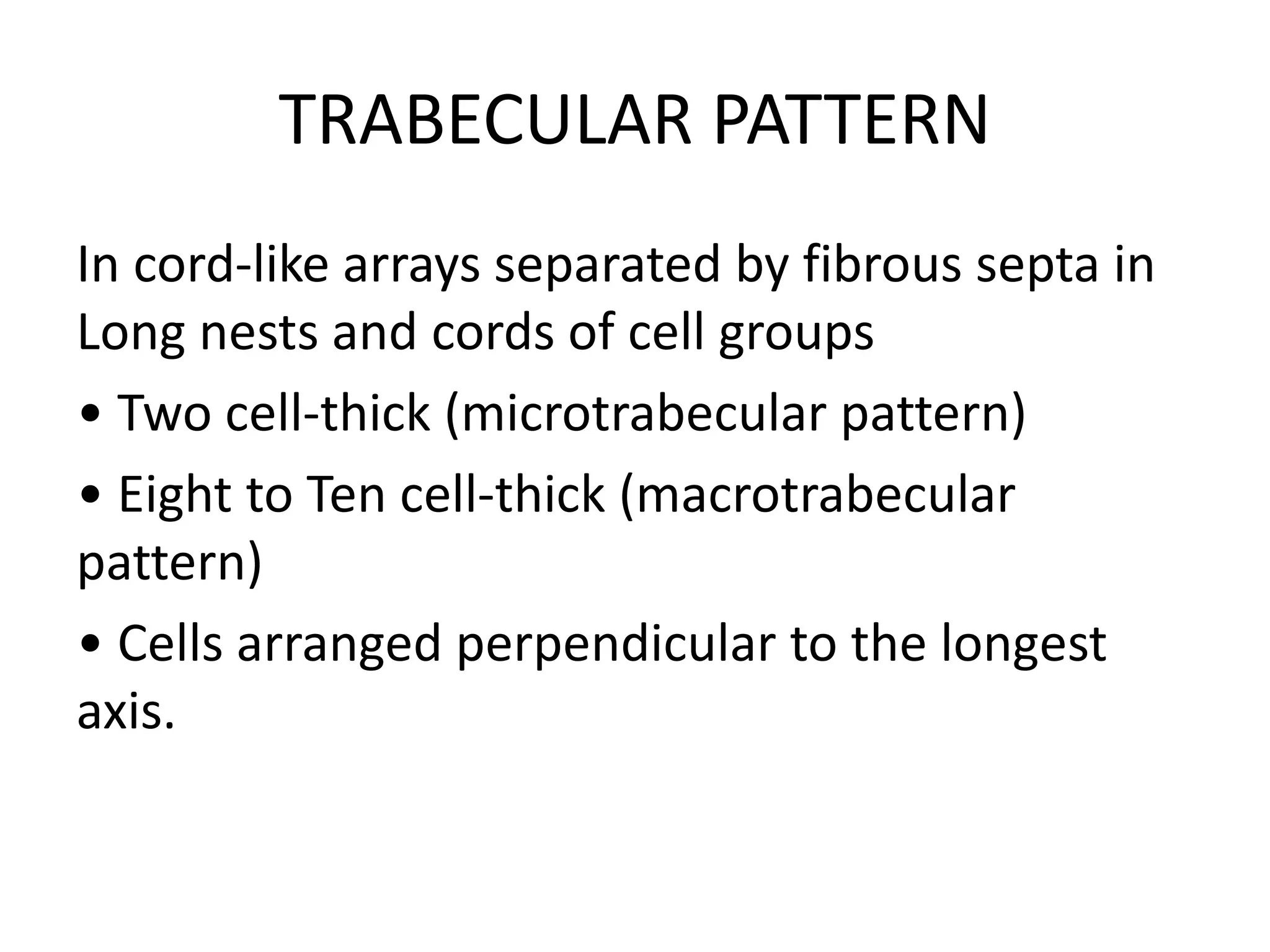 TRABECULAR PATTERN

In cord-like arrays separated by fibrous septa in Long nests and cords of cell groups

• Two cell-thick (microtrabecular pattern)

• Eight to Ten cell-thick (macrotrabecular pattern)

• Cells arranged perpendicular to the longest axis.